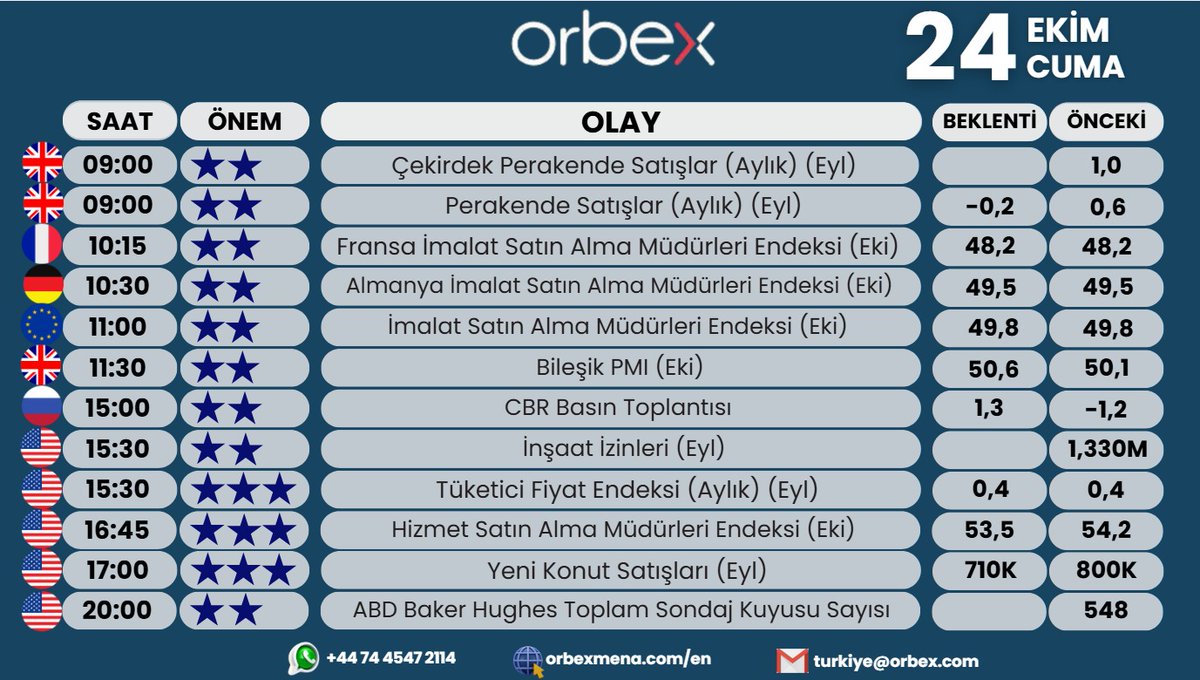 orbex

24 EKİM CUMA

| SAAT | ÖNEM | OLAY | BEKLENTİ | ÖNCEKİ |
|---|---|---|---|---|
| 09:00 | ★★ | Çekirdek Perakende Satışlar (Aylık) (Eyl) | | 1,0 |
| 09:00 | ★★ | Perakende Satışlar (Aylık) (Eyl) | -0,2 | 0,6 |
| 10:15 | ★★ | Fransa İmalat Satın Alma Müdürleri Endeksi (Eki) | 48,2 | 48,2 |
| 10:30 | ★★ | Almanya İmalat Satın Alma Müdürleri Endeksi (Eki) | 49,5 | 49,5 |
| 11:00 | ★★ | İmalat Satın Alma Müdürleri Endeksi (Eki) | 49,8 | 49,8 |
| 11:30 | ★★ | Bileşik PMI (Eki) | 50,6 | 50,1 |
| 15:00 | ★★ | CBR Basın Toplantısı | 1,3 | -1,2 |
| 15:30 | ★★ | İnşaat İzinleri (Eyl) | | 1,330M |
| 15:30 | ★★★ | Tüketici Fiyat Endeksi (Aylık) (Eyl) | 0,4 | 0,4 |
| 16:45 | ★★★ | Hizmet Satın Alma Müdürleri Endeksi (Eki) | 53,5 | 54,2 |
| 17:00 | ★★★ | Yeni Konut Satışları (Eyl) | 710K | 800K |
| 20:00 | ★★ | ABD Baker Hughes Toplam Sondaj Kuyusu Sayısı | | 548 |

+44 74 4547 2114 orbexmena.com/en turkiye@orbex.com